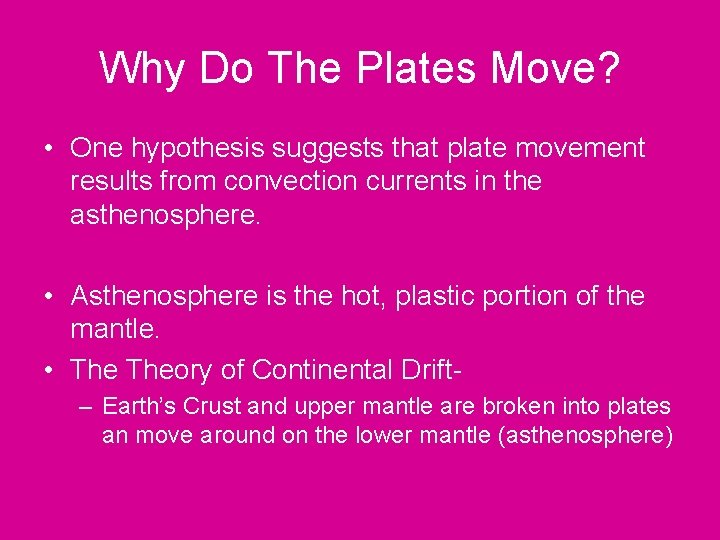 Why Do The Plates Move?

• One hypothesis suggests that plate movement results from convection currents in the asthenosphere.

• Asthenosphere is the hot, plastic portion of the mantle.

• The Theory of Continental Drift-

– Earth's Crust and upper mantle are broken into plates an move around on the lower mantle (asthenosphere)